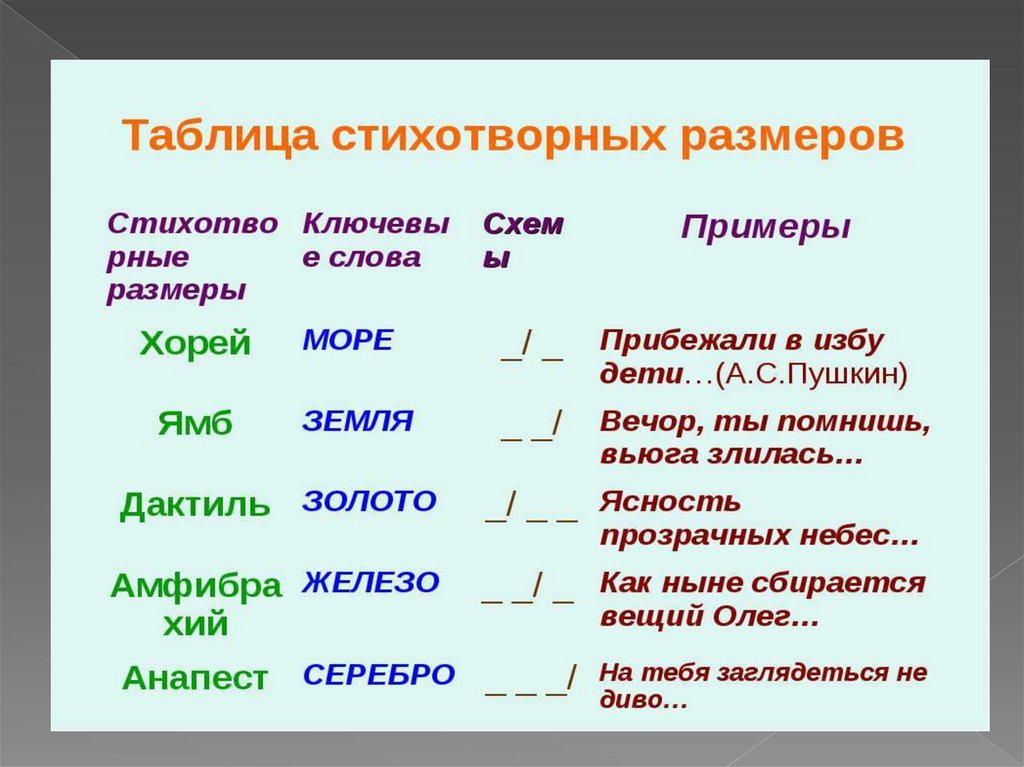 Таблица стихотворных размеров

| Стихотворные размеры | Ключевые слова | Схемы | Примеры |
|---|---|---|---|
| Хорей | МОРЕ | _/ _ | Прибежали в избу дети…(А.С.Пушкин) |
| Ямб | ЗЕМЛЯ | _ _/ | Вечор, ты помнишь, вьюга злилась… |
| Дактиль | ЗОЛОТО | _/ _ _ | Ясность прозрачных небес… |
| Амфибрахий | ЖЕЛЕЗО | _ _/ _ | Как ныне сбирается вещий Олег… |
| Анапест | СЕРЕБРО | _ _ _/ | На тебя заглядеться не диво… |